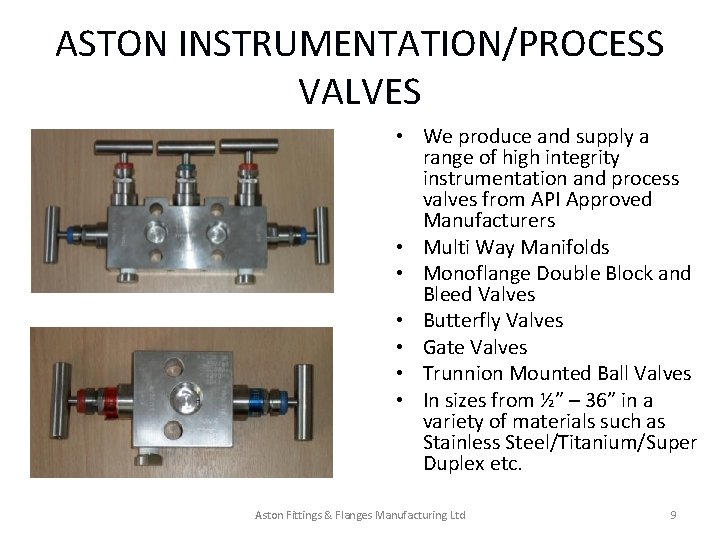 ASTON INSTRUMENTATION/PROCESS VALVES

• We produce and supply a range of high integrity instrumentation and process valves from API Approved Manufacturers
• Multi Way Manifolds
• Monoflange Double Block and Bleed Valves
• Butterfly Valves
• Gate Valves
• Trunnion Mounted Ball Valves
• In sizes from ½" – 36" in a variety of materials such as Stainless Steel/Titanium/Super Duplex etc.

Aston Fittings & Flanges Manufacturing Ltd

9